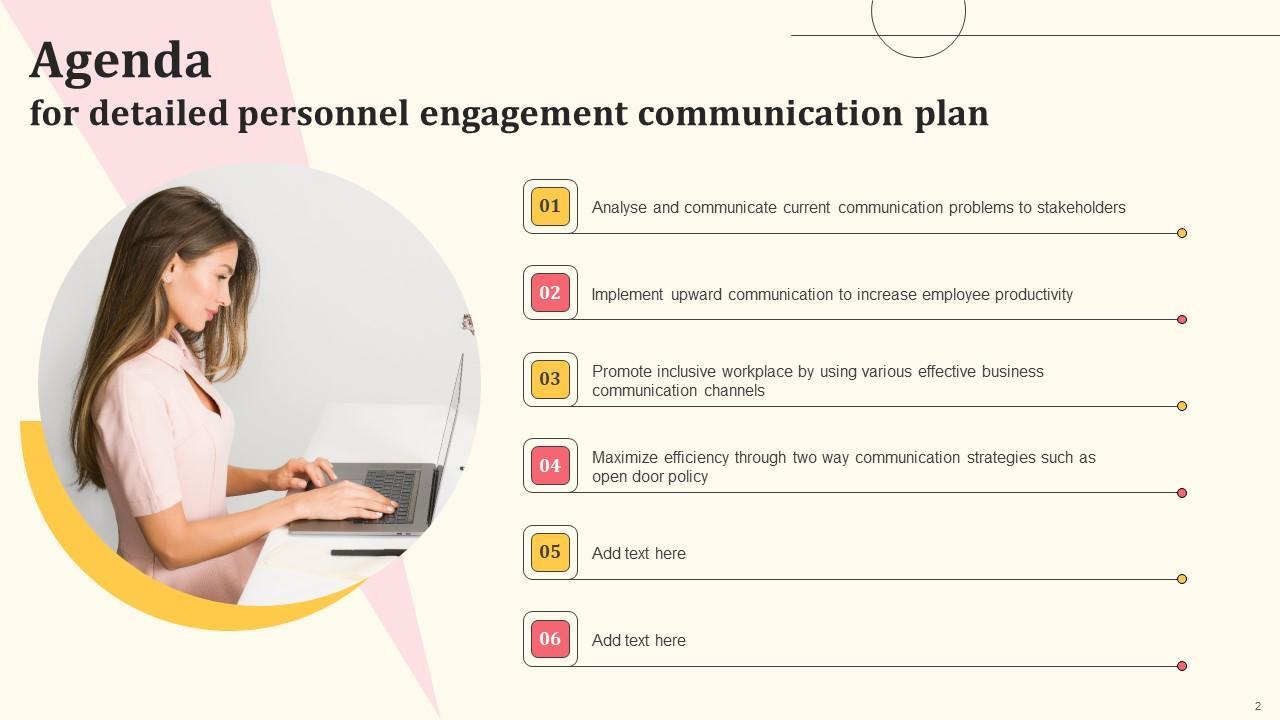 Agenda
for detailed personnel engagement communication plan

01 Analyse and communicate current communication problems to stakeholders

02 Implement upward communication to increase employee productivity

03 Promote inclusive workplace by using various effective business communication channels

04 Maximize efficiency through two way communication strategies such as open door policy

05 Add text here

06 Add text here

2